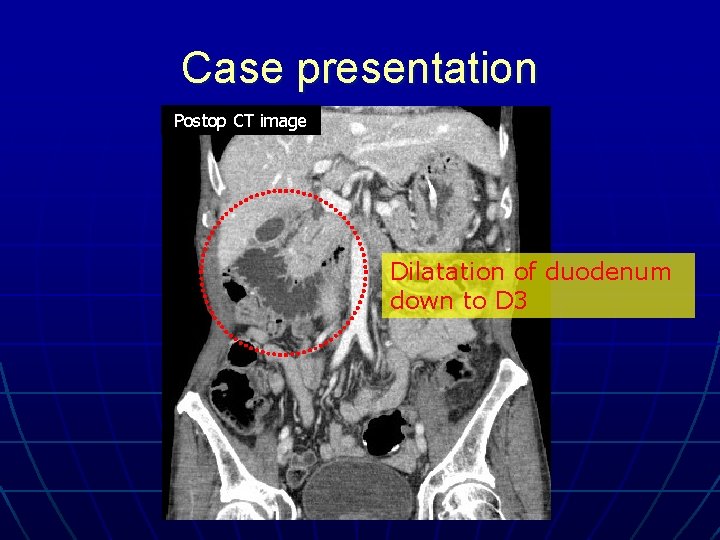 Case presentation

Postop CT image

Dilatation of duodenum down to D3